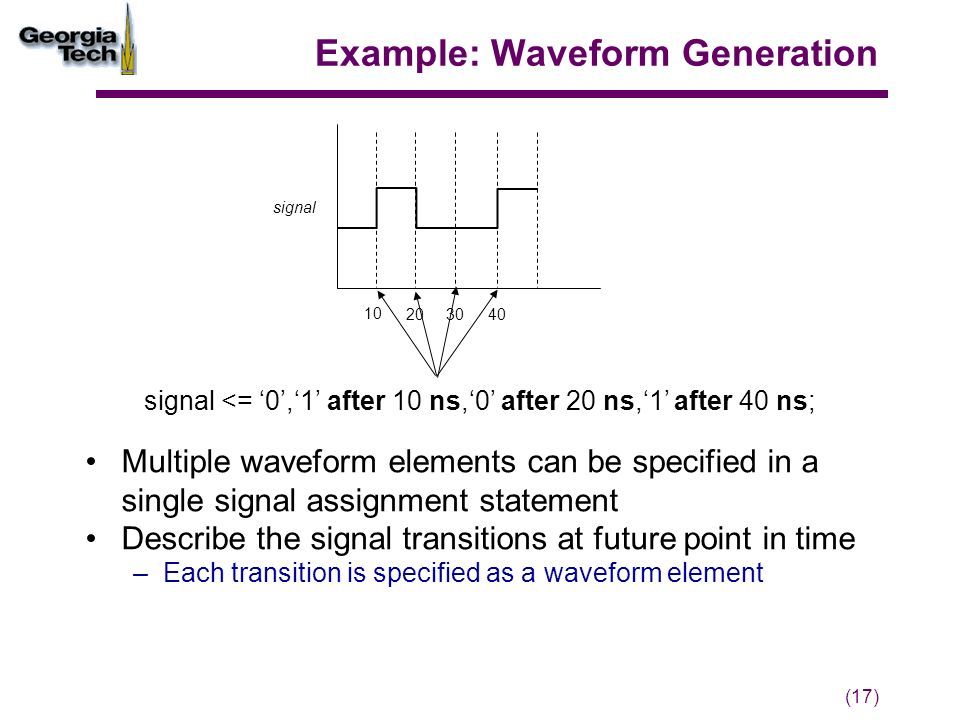 Georgia Tech

Example: Waveform Generation

signal

10 20 30 40

signal <= ‘0’,‘1’ after 10 ns,‘0’ after 20 ns,‘1’ after 40 ns;

• Multiple waveform elements can be specified in a single signal assignment statement
• Describe the signal transitions at future point in time
– Each transition is specified as a waveform element

(17)